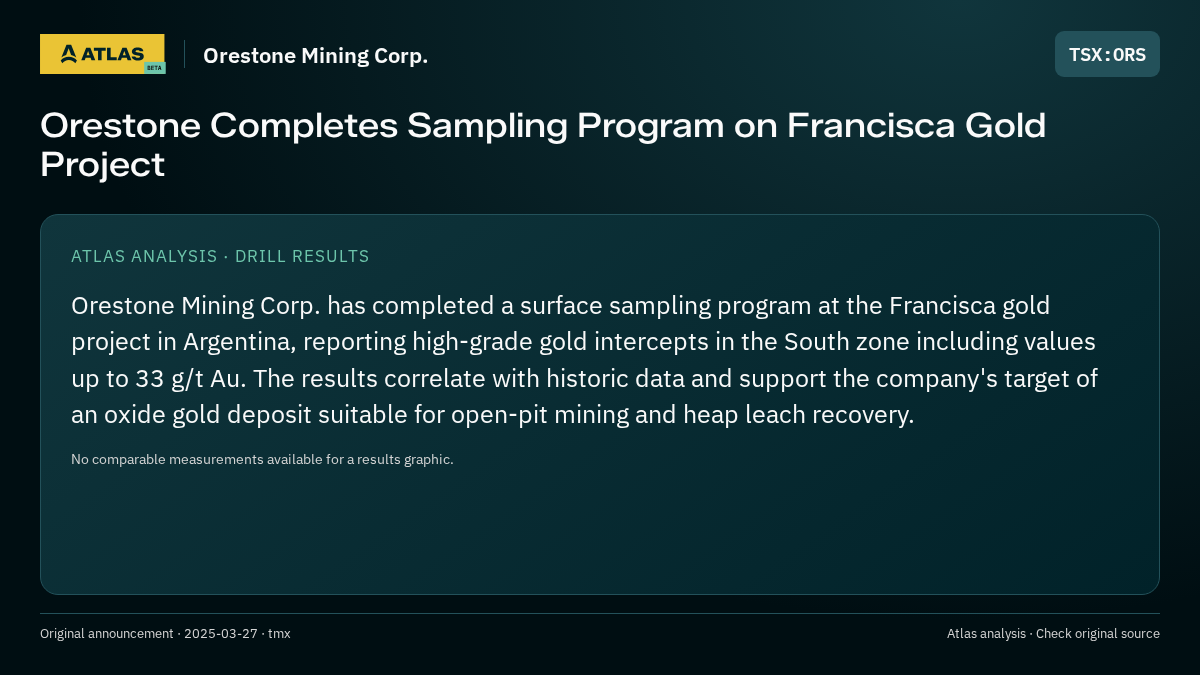 ATLAS BETA

Orestone Mining Corp.

TSX:ORS

Orestone Completes Sampling Program on Francisca Gold Project

ATLAS ANALYSIS · DRILL RESULTS

Orestone Mining Corp. has completed a surface sampling program at the Francisca gold project in Argentina, reporting high-grade gold intercepts in the South zone including values up to 33 g/t Au. The results correlate with historic data and support the company's target of an oxide gold deposit suitable for open-pit mining and heap leach recovery.

No comparable measurements available for a results graphic.

Original announcement · 2025-03-27 · tmx

Atlas analysis · Check original source